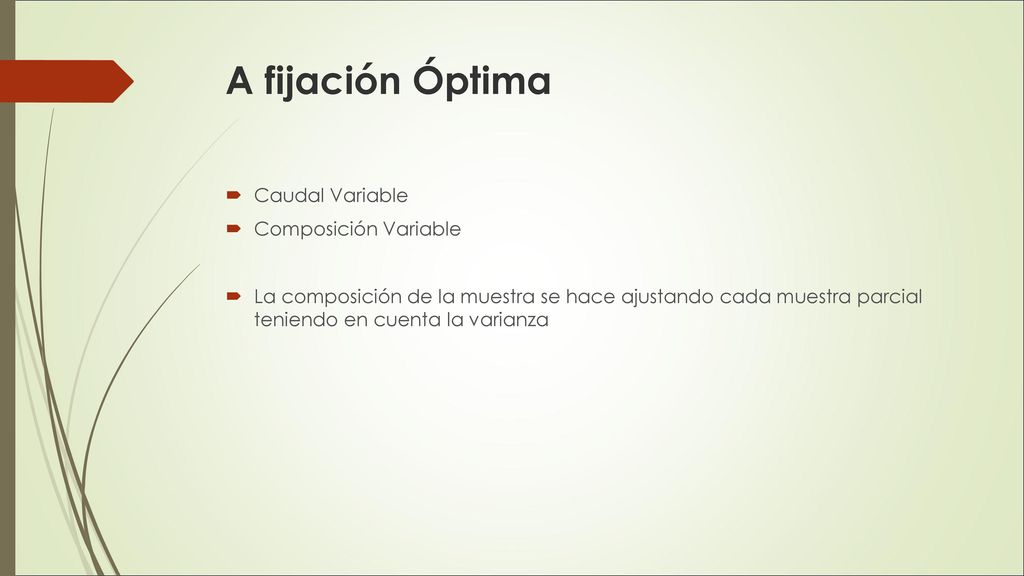 A fijación Óptima

Caudal Variable

Composición Variable

La composición de la muestra se hace ajustando cada muestra parcial teniendo en cuenta la varianza